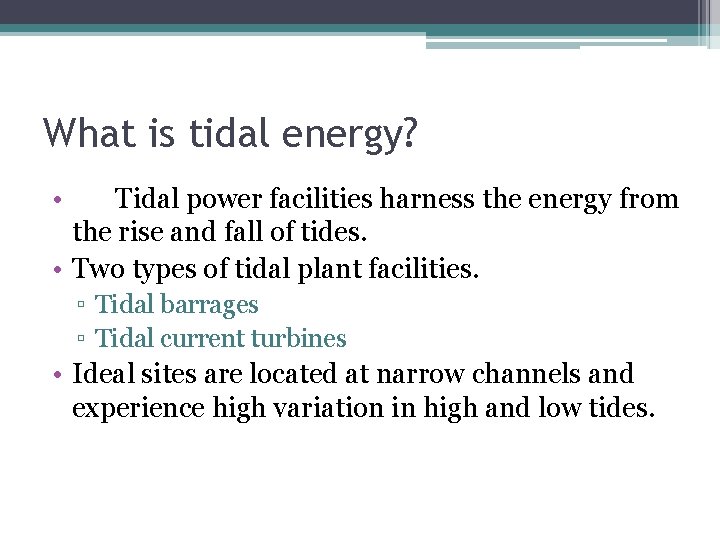 What is tidal energy?

• Tidal power facilities harness the energy from the rise and fall of tides.
• Two types of tidal plant facilities.
▫ Tidal barrages
▫ Tidal current turbines
• Ideal sites are located at narrow channels and experience high variation in high and low tides.